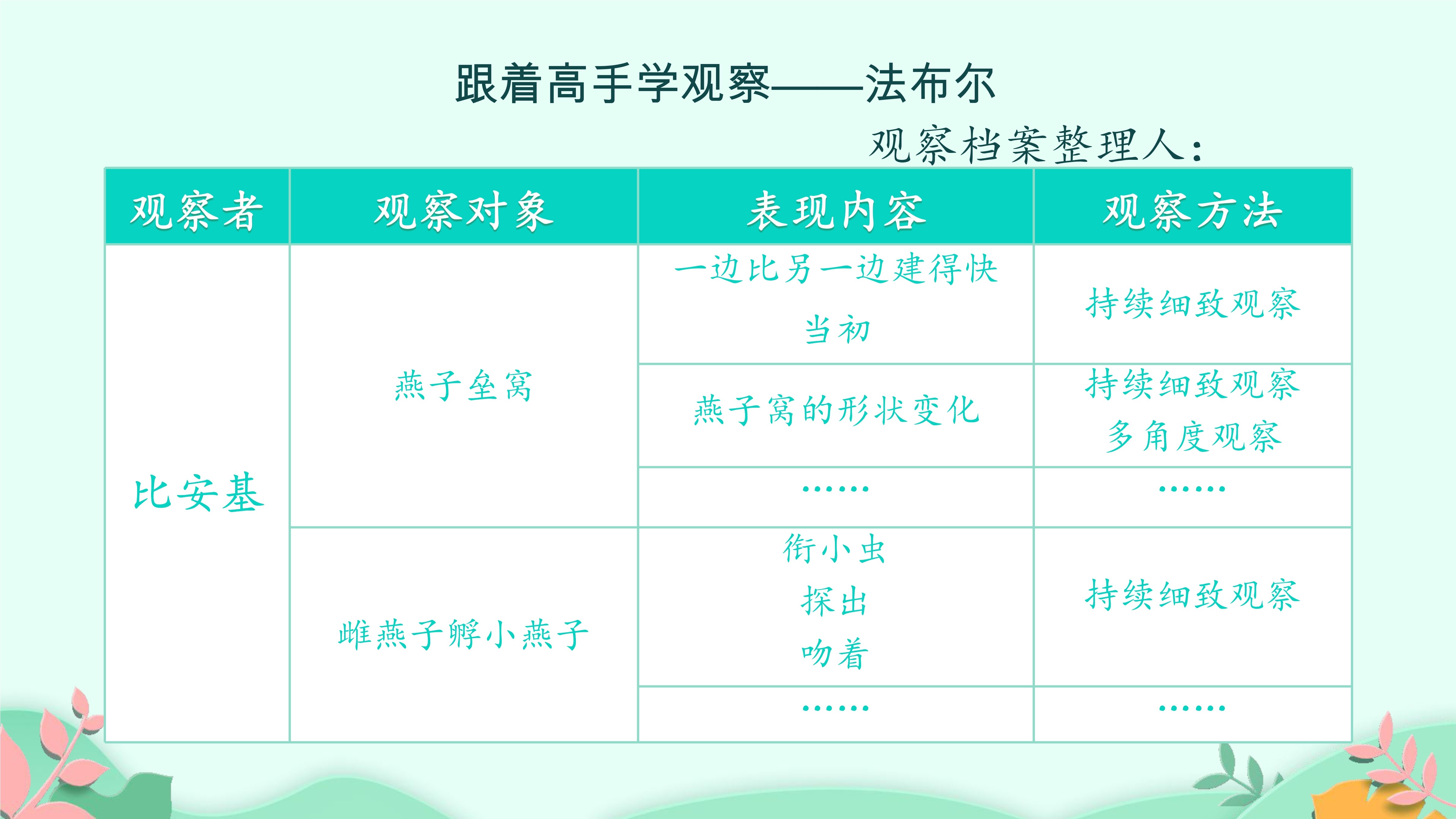 跟着高手学观察——法布尔

观察档案整理人：

| 观察者 | 观察对象 | 表现内容 | 观察方法 |
|---|---|---|---|
| 比安基 | 燕子垒窝 | 一边比另一边建得快 当初 | 持续细致观察 |
| | | 燕子窝的形状变化 | 持续细致观察 多角度观察 |
| | | …… | …… |
| | 雌燕子孵小燕子 | 衔小虫 探出 吻着 | 持续细致观察 |
| | | …… | …… |